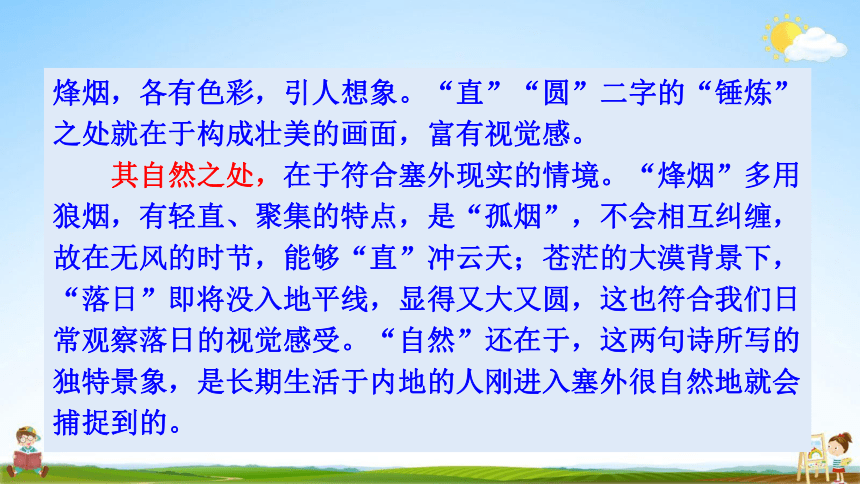 烽烟，各有色彩，引人想象。“直”“圆”二字的“锤炼”之处就在于构成壮美的画面，富有视觉感。

其自然之处，在于符合塞外现实的情境。“烽烟”多用狼烟，有轻直、聚集的特点，是“孤烟”，不会相互纠缠，故在无风的时节，能够“直”冲云天；苍茫的大漠背景下，“落日”即将没入地平线，显得又大又圆，这也符合我们日常观察落日的视觉感受。“自然”还在于，这两句诗所写的独特景象，是长期生活于内地的人刚进入塞外很自然地就会捕捉到的。